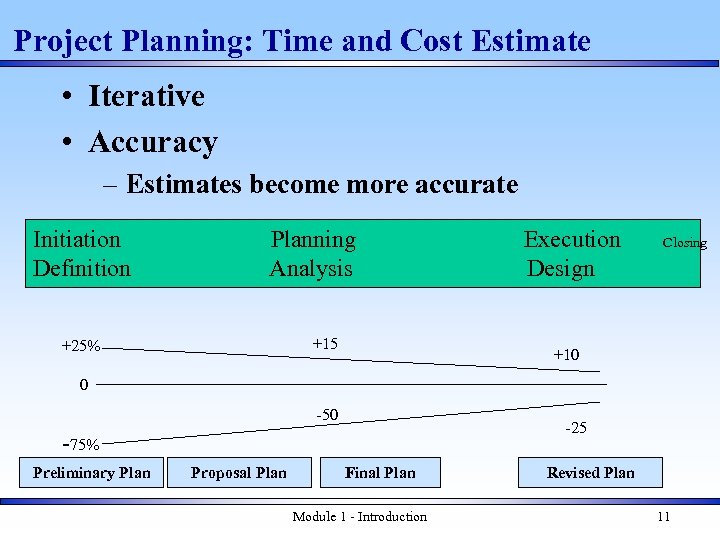 Project Planning: Time and Cost Estimate

• Iterative

• Accuracy

– Estimates become more accurate

Initiation Planning Execution Closing
Definition Analysis Design

+25%
+15
+10
0
-50
-25
-75%

Preliminary Plan
Proposal Plan
Final Plan
Revised Plan

Module 1 - Introduction

11